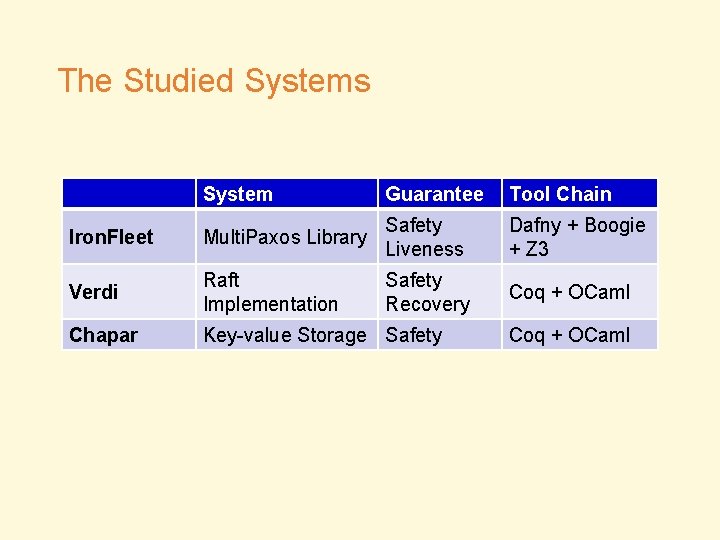 The Studied Systems

| | System | Guarantee | Tool Chain |
|---|---|---|---|
| IronFleet | MultiPaxos Library | Safety Liveness | Dafny + Boogie + Z3 |
| Verdi | Raft Implementation | Safety Recovery | Coq + OCaml |
| Chapar | Key-value Storage | Safety | Coq + OCaml |